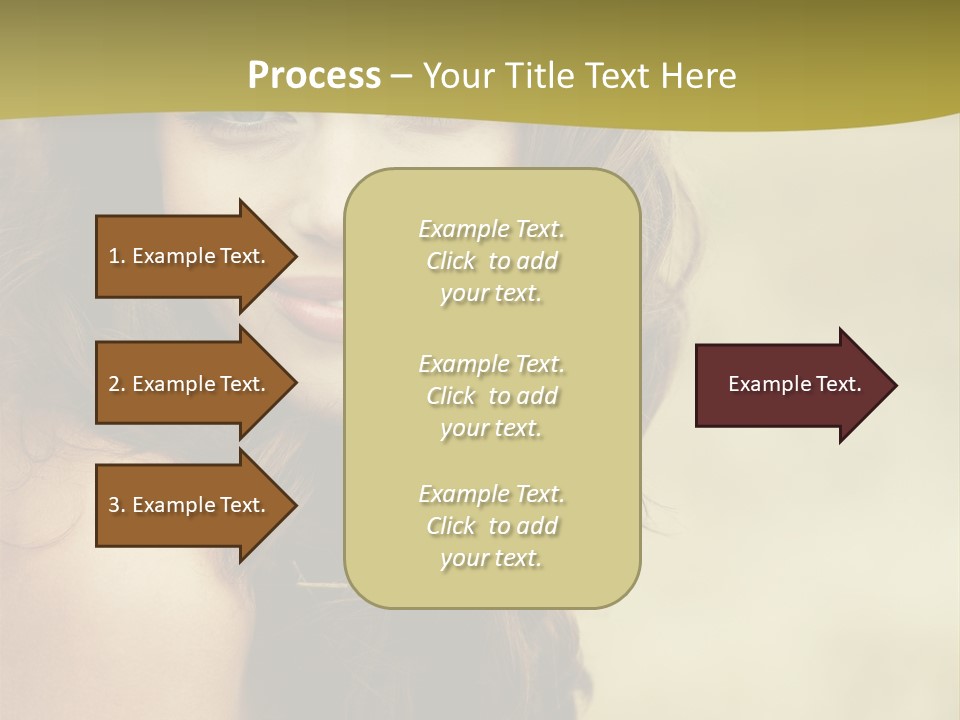 Process – Your Title Text Here

1. Example Text.

2. Example Text.

3. Example Text.

Example Text. Click to add your text.

Example Text. Click to add your text.

Example Text. Click to add your text.

Example Text.